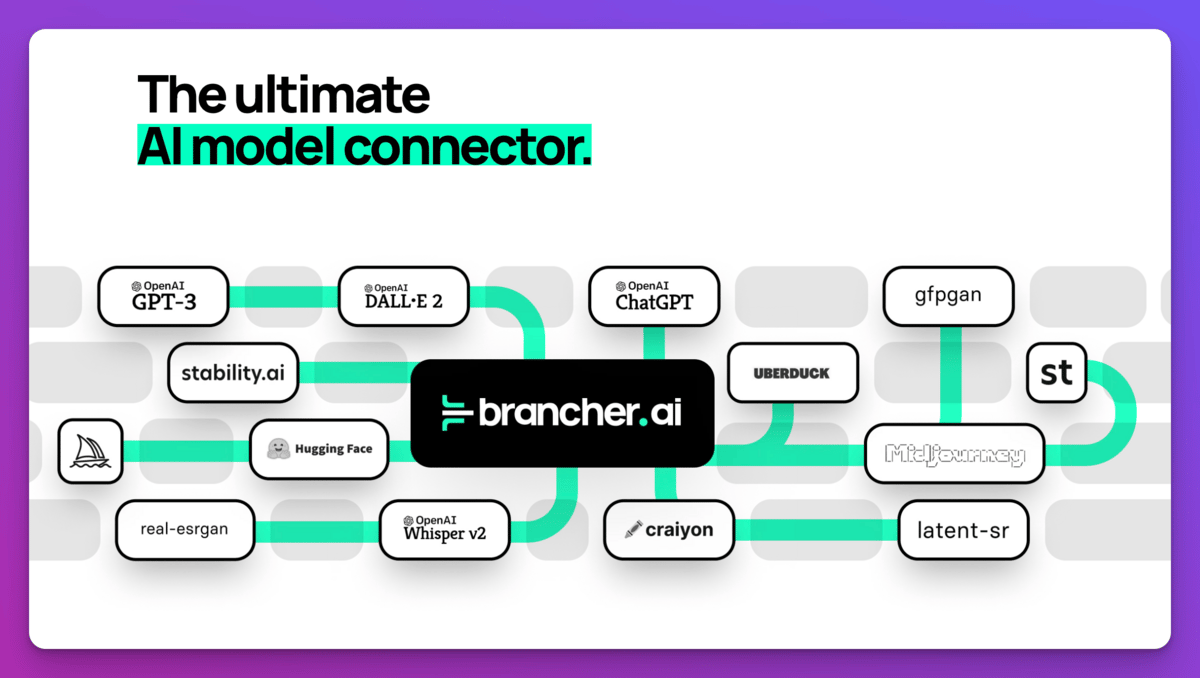 The ultimate
AI model connector.

OpenAI
GPT-3

OpenAI
DALL·E 2

OpenAI
ChatGPT

gfpgan

stability.ai

brancher.ai

UBERDUCK

st

Hugging Face

Midjourney

real-esrgan

OpenAI
Whisper v2

craiyon

latent-sr